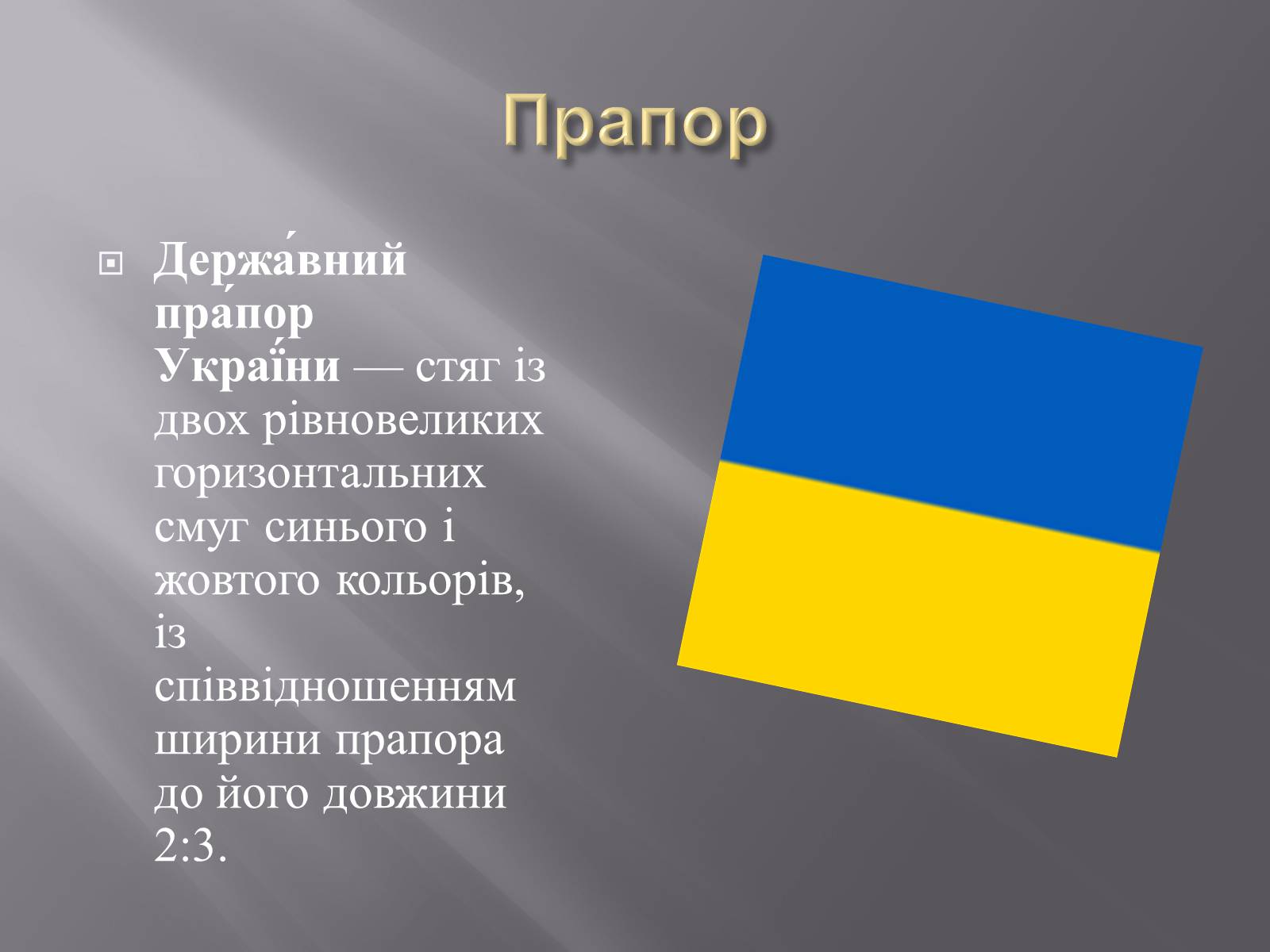 Прапор

Держа́вний пра́пор Украї́ни — стяг із двох рівновеликих горизонтальних смуг синього і жовтого кольорів, із співвідношенням ширини прапора до його довжини 2:3.